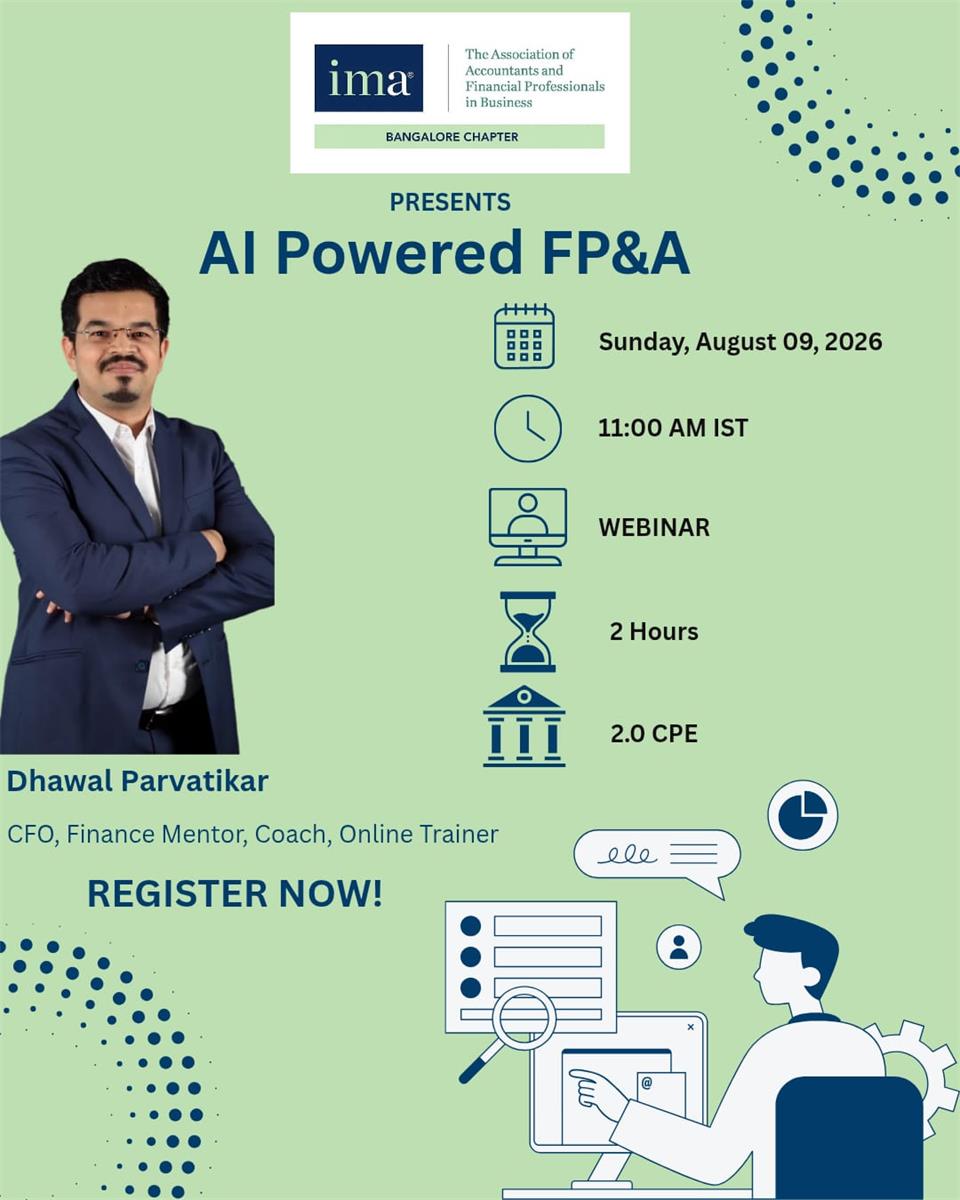 ima®

The Association of Accountants and Financial Professionals in Business

BANGALORE CHAPTER

PRESENTS

AI Powered FP&A

Sunday, August 09, 2026

11:00 AM IST

WEBINAR

2 Hours

2.0 CPE

Dhawal Parvatikar

CFO, Finance Mentor, Coach, Online Trainer

REGISTER NOW!

@